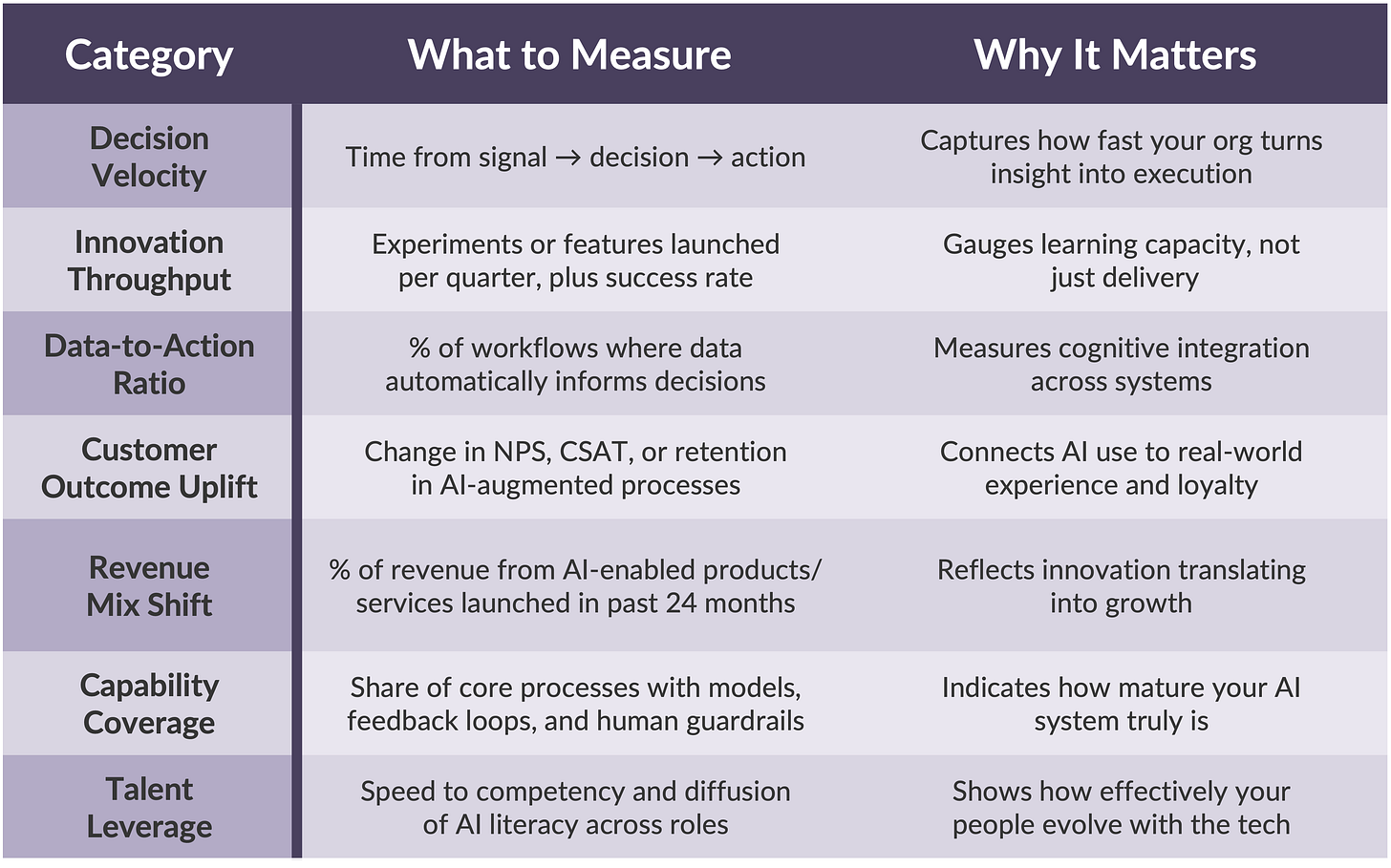 | Category | What to Measure | Why It Matters |
|---|---|---|
| Decision Velocity | Time from signal → decision → action | Captures how fast your org turns insight into execution |
| Innovation Throughput | Experiments or features launched per quarter, plus success rate | Gauges learning capacity, not just delivery |
| Data-to-Action Ratio | % of workflows where data automatically informs decisions | Measures cognitive integration across systems |
| Customer Outcome Uplift | Change in NPS, CSAT, or retention in AI-augmented processes | Connects AI use to real-world experience and loyalty |
| Revenue Mix Shift | % of revenue from AI-enabled products/ services launched in past 24 months | Reflects innovation translating into growth |
| Capability Coverage | Share of core processes with models, feedback loops, and human guardrails | Indicates how mature your AI system truly is |
| Talent Leverage | Speed to competency and diffusion of AI literacy across roles | Shows how effectively your people evolve with the tech |